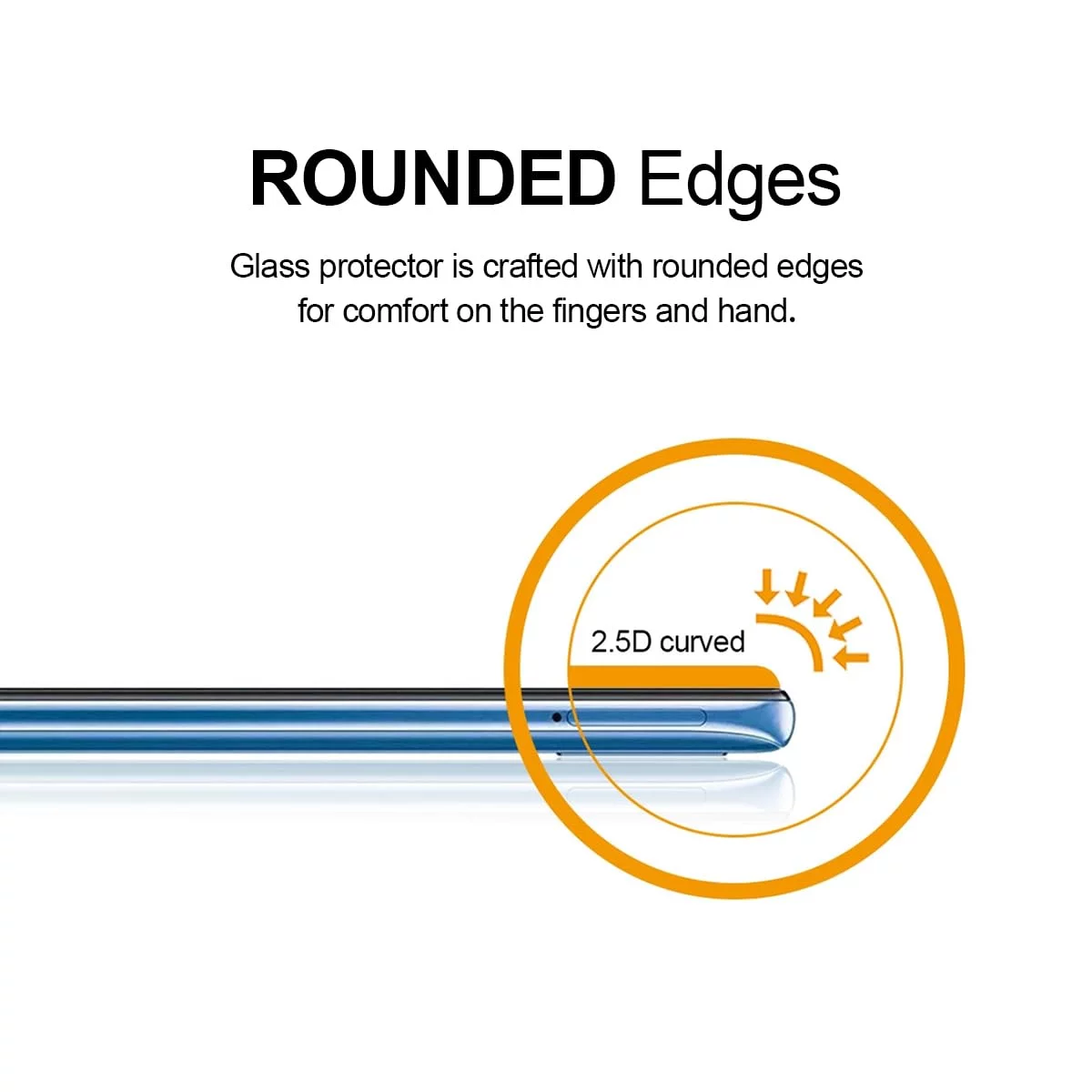 ROUNDED Edges

Glass protector is crafted with rounded edges for comfort on the fingers and hand.

2.5D curved